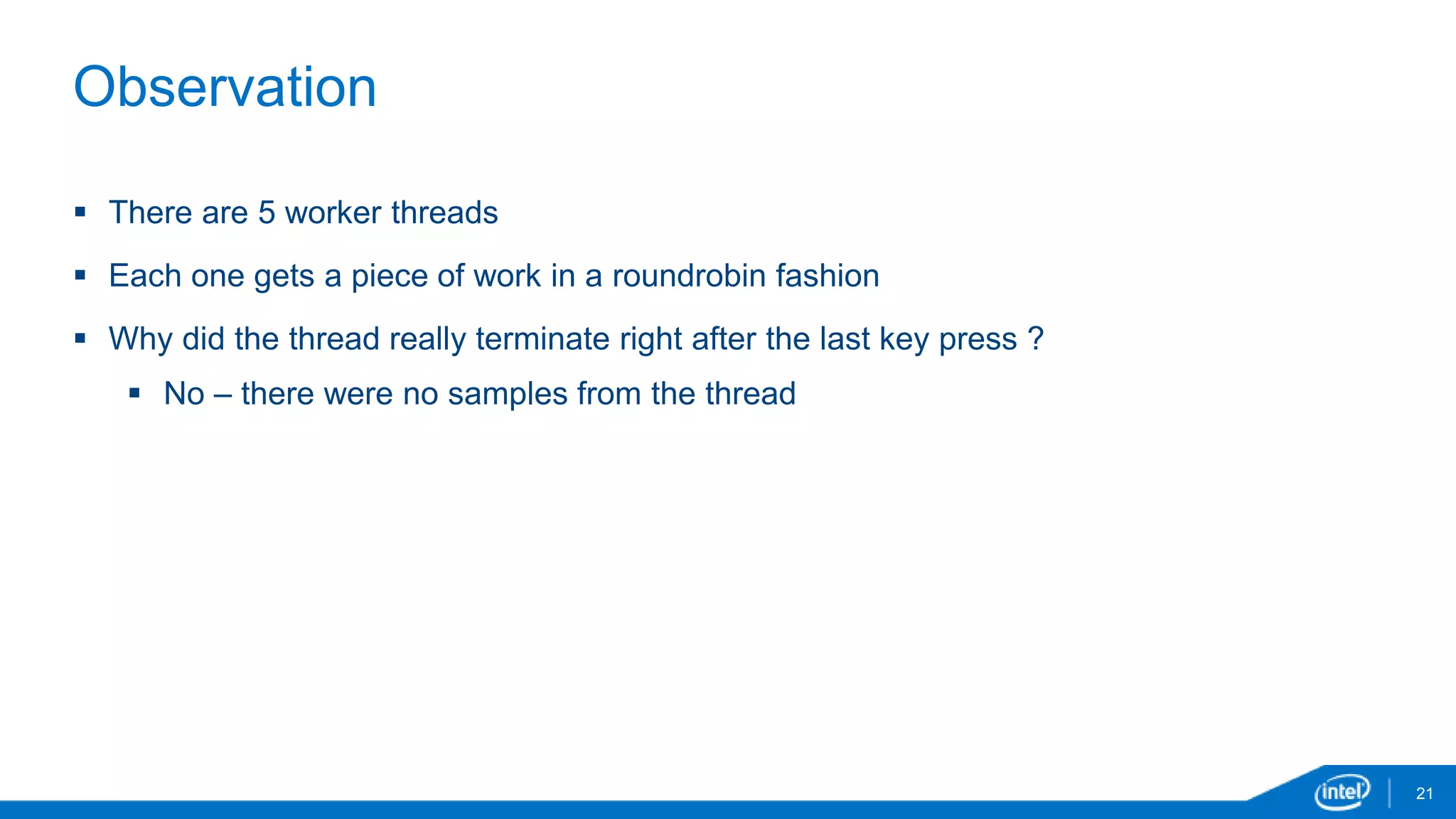 Observation

▪ There are 5 worker threads

▪ Each one gets a piece of work in a roundrobin fashion

▪ Why did the thread really terminate right after the last key press ?

▪ No – there were no samples from the thread

intel

21